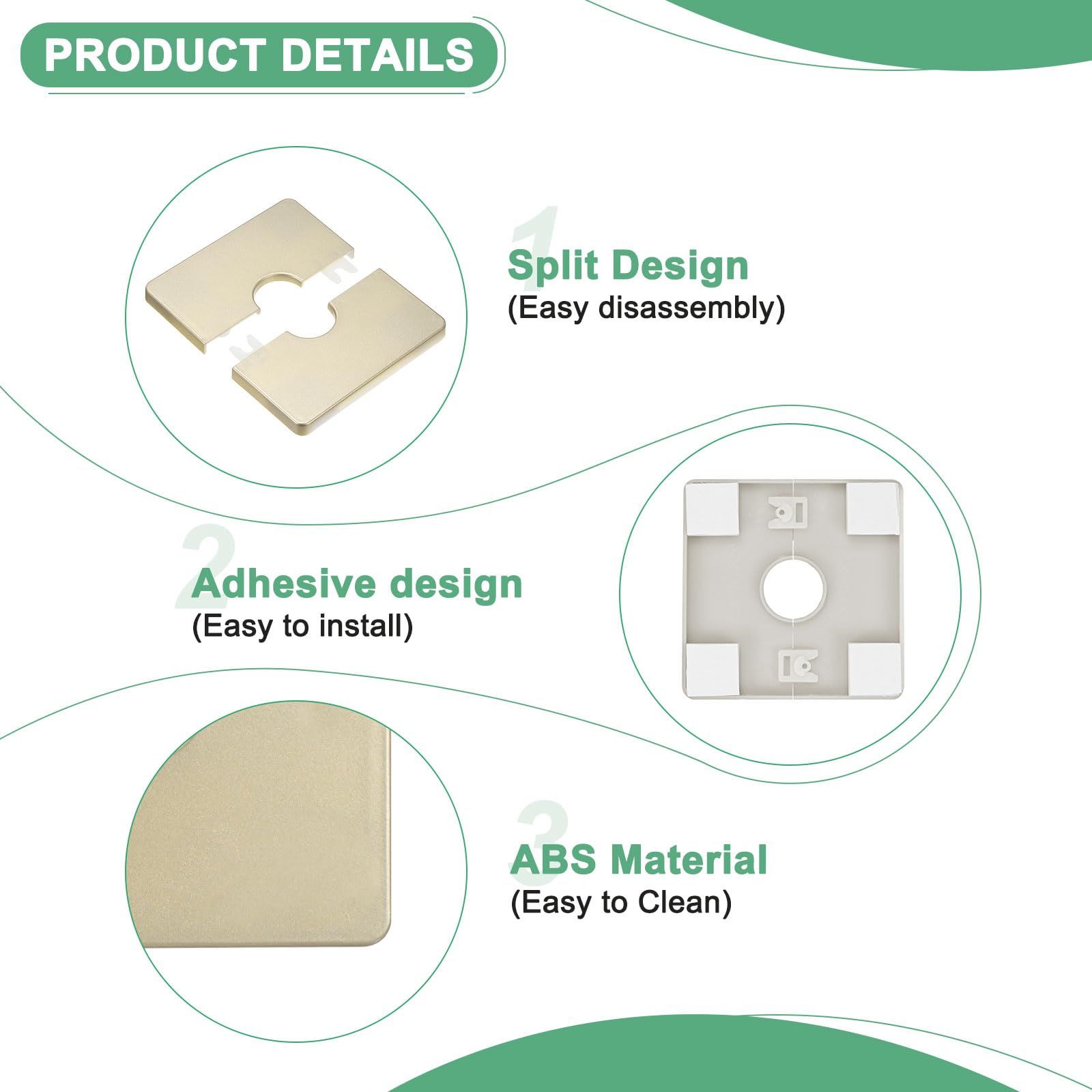 PRODUCT DETAILS

1
Split Design
(Easy disassembly)

2
Adhesive design
(Easy to install)

3
ABS Material
(Easy to Clean)